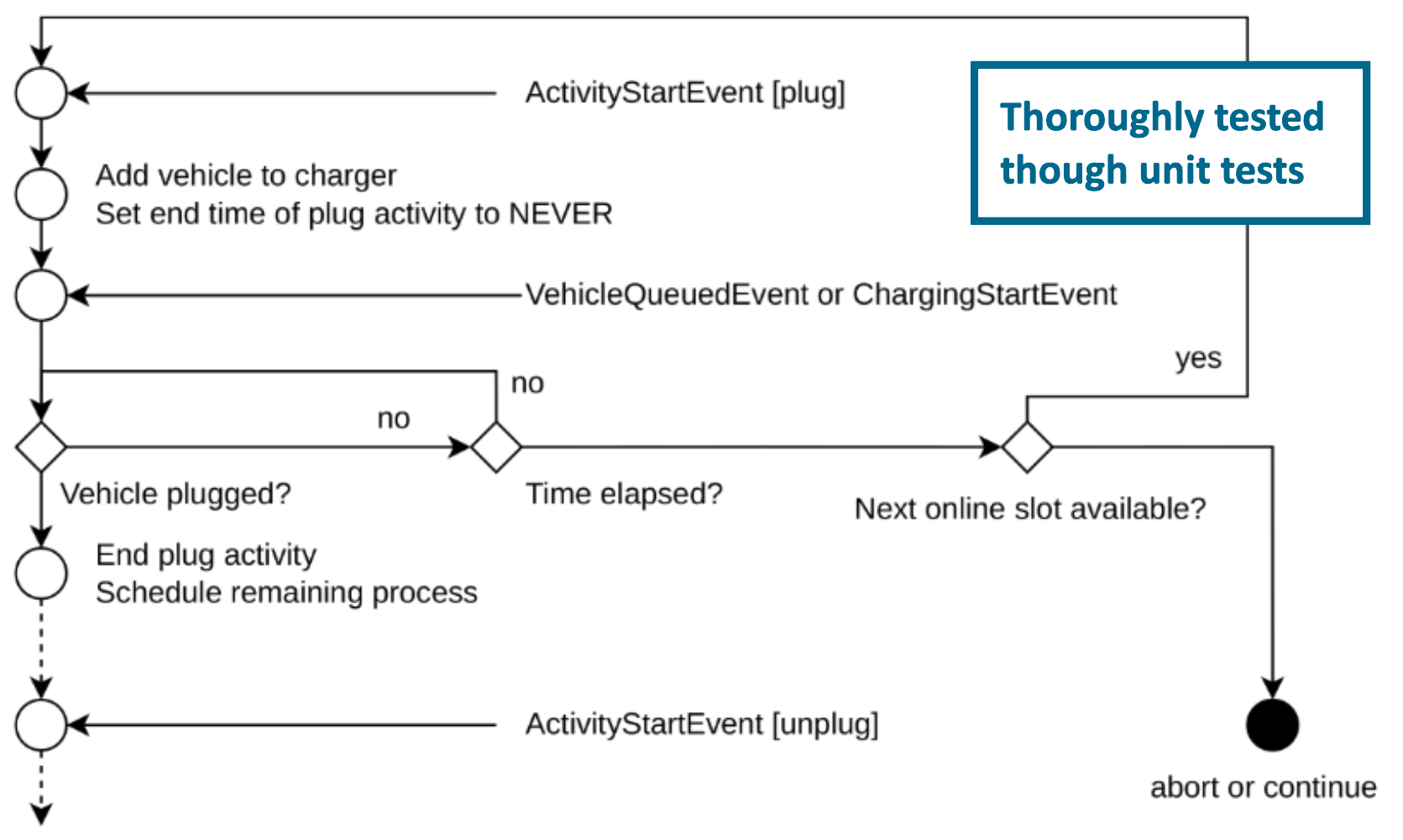 ActivityStartEvent [plug]

Thoroughly tested though unit tests

Add vehicle to charger
Set end time of plug activity to NEVER

VehicleQueuedEvent or ChargingStartEvent

yes

no

no

Vehicle plugged?

Time elapsed?

Next online slot available?

End plug activity
Schedule remaining process

ActivityStartEvent [unplug]

abort or continue